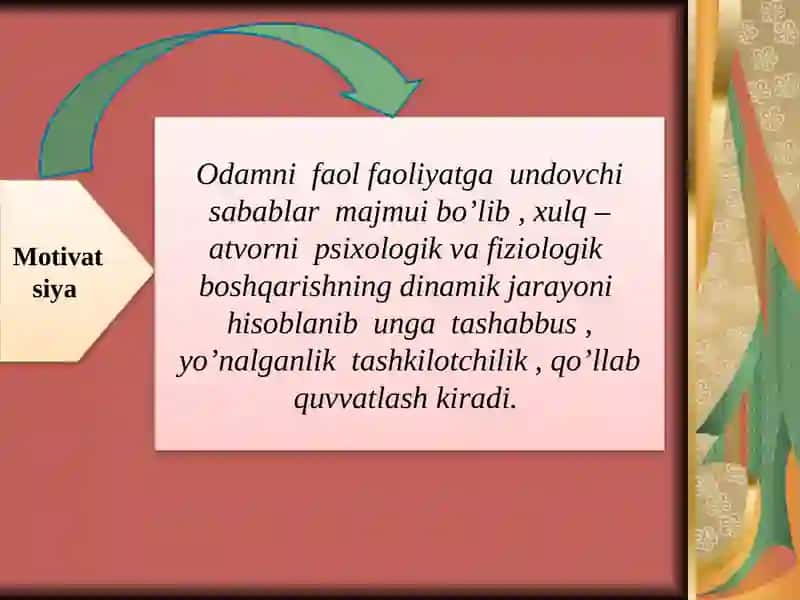 Motivat siya

Odamni faol faoliyatga undovchi sabablar majmui bo’lib , xulq – atvorni psixologik va fiziologik boshqarishning dinamik jarayoni hisoblanib unga tashabbus , yo’nalganlik tashkilotchilik , qo’llab quvvatlash kiradi.